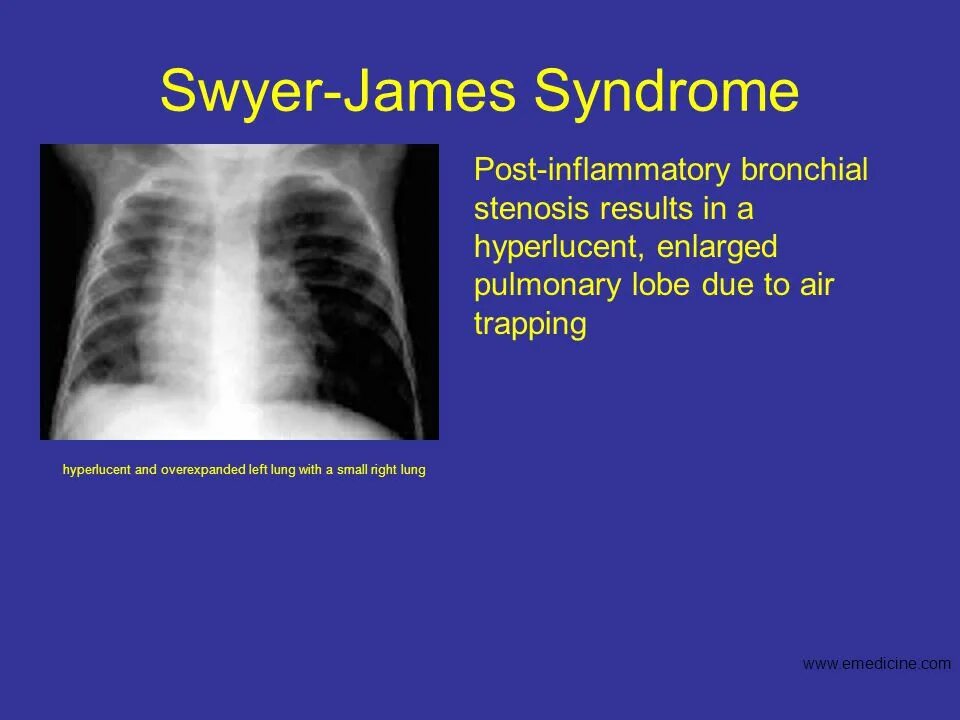 Swyer-James Syndrome

Post-inflammatory bronchial stenosis results in a hyperlucent, enlarged pulmonary lobe due to air trapping

hyperlucent and overexpanded left lung with a small right lung

www.emedicine.com